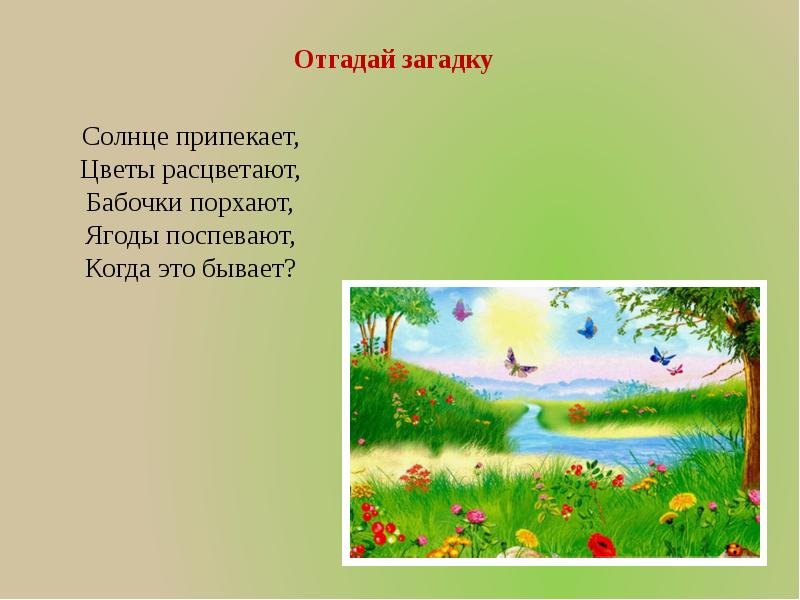 Отгадай загадку

Солнце припекает,
Цветы расцветают,
Бабочки порхают,
Ягоды поспевают,
Когда это бывает?